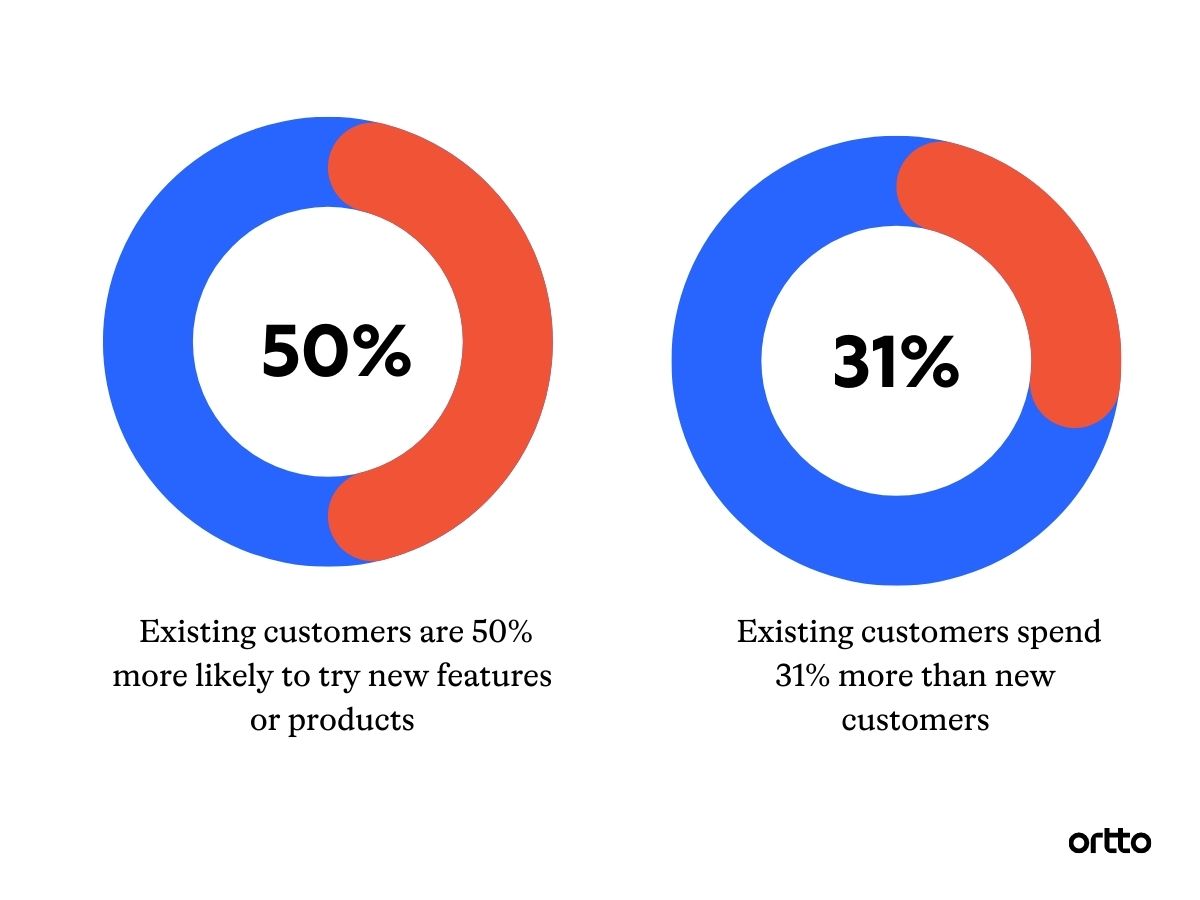 50%

Existing customers are 50% more likely to try new features or products

31%

Existing customers spend 31% more than new customers

ortto